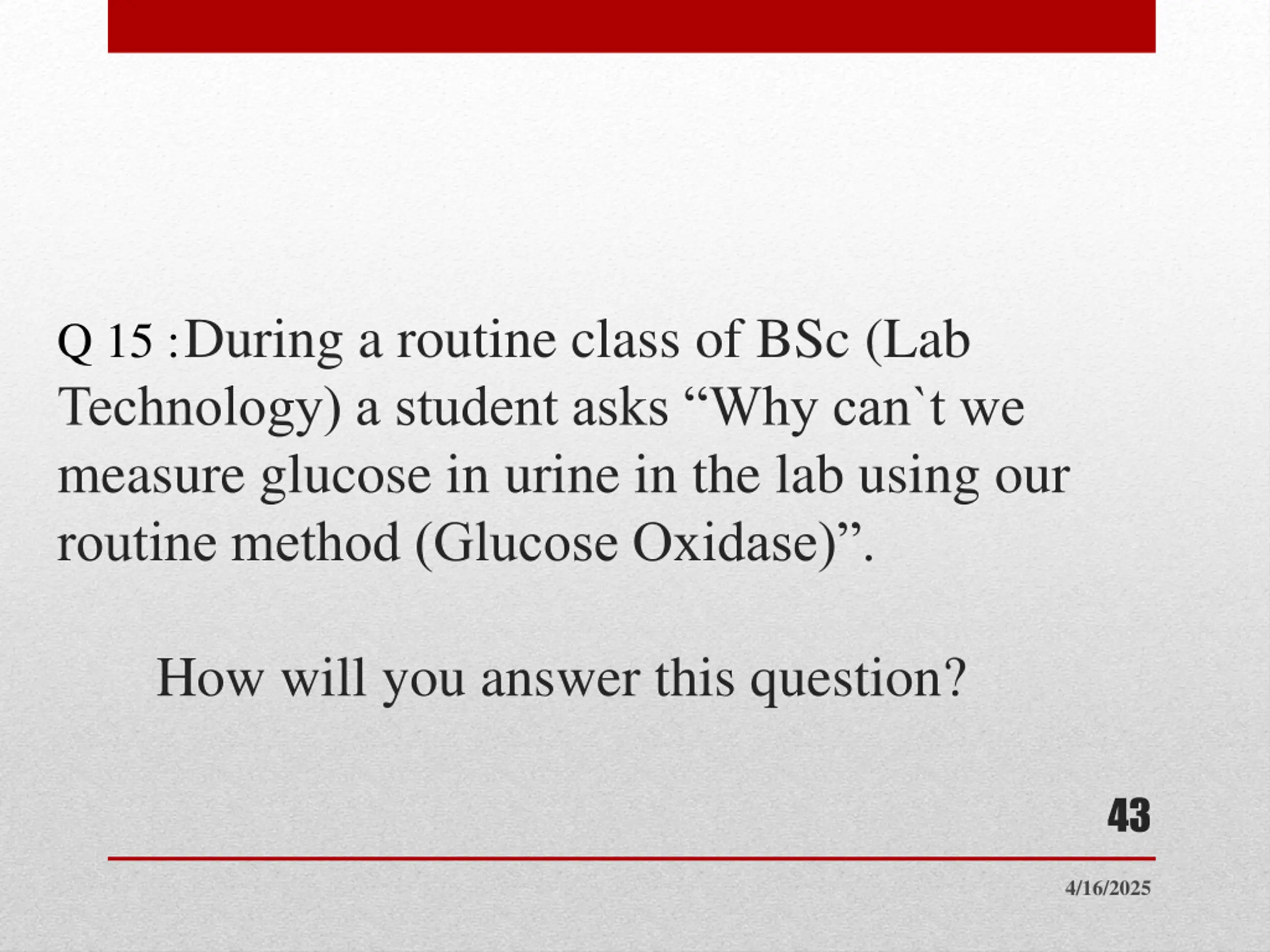 Q 15 :During a routine class of BSc (Lab Technology) a student asks “Why can`t we measure glucose in urine in the lab using our routine method (Glucose Oxidase)”.

How will you answer this question?

43

4/16/2025